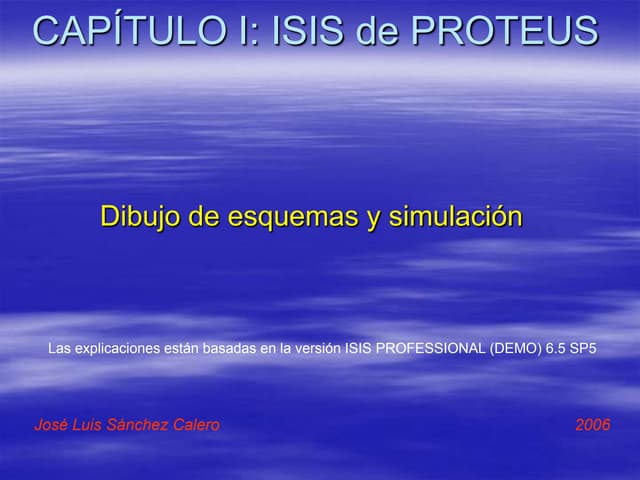 CAPÍTULO I: ISIS de PROTEUS

Dibujo de esquemas y simulación

Las explicaciones están basadas en la versión ISIS PROFESSIONAL (DEMO) 6.5 SP5

José Luis Sánchez Calero

2006